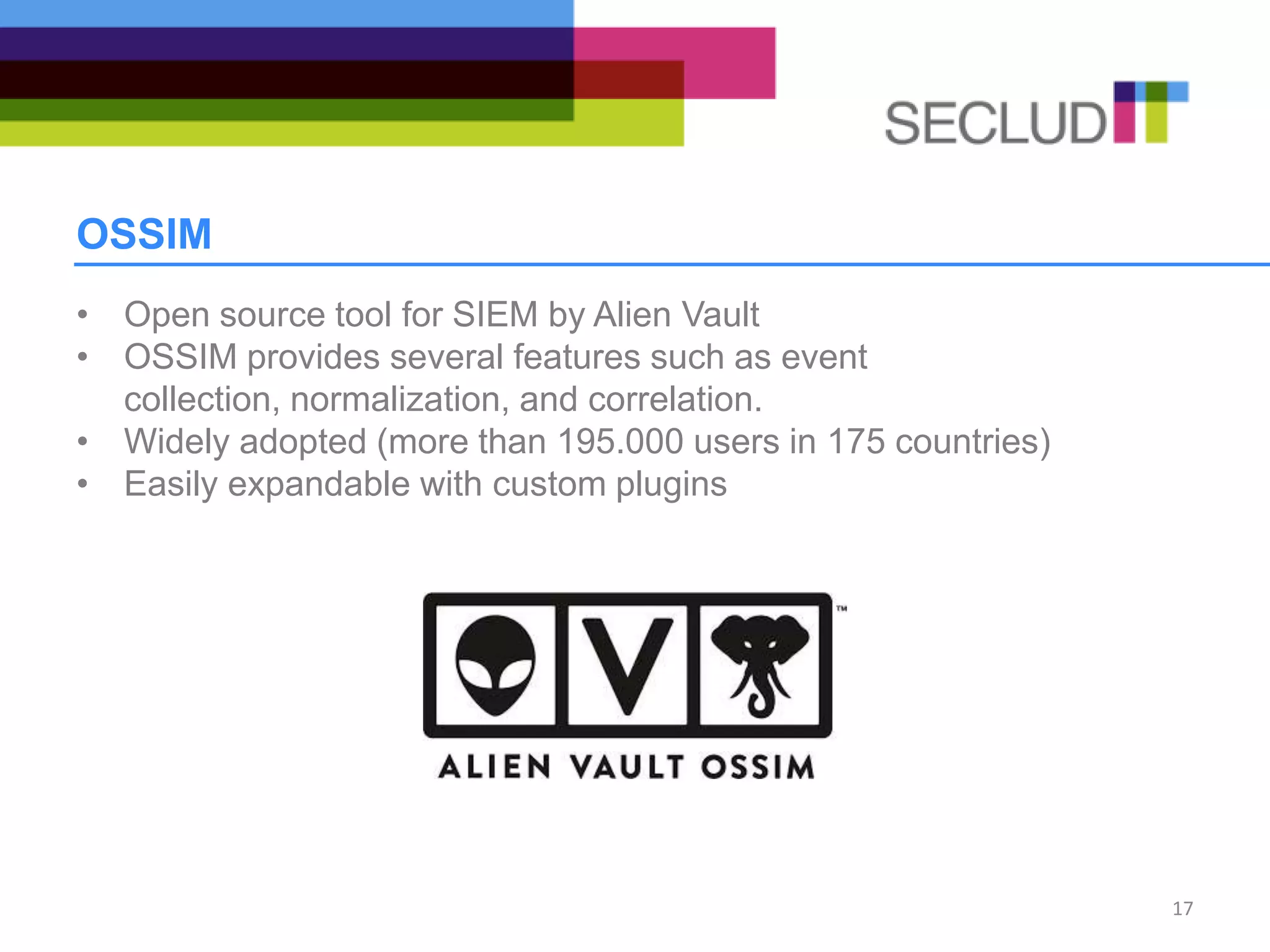 SECLUDIT

OSSIM

• Open source tool for SIEM by Alien Vault
• OSSIM provides several features such as event collection, normalization, and correlation.
• Widely adopted (more than 195.000 users in 175 countries)
• Easily expandable with custom plugins

V ™

ALIEN VAULT OSSIM

17